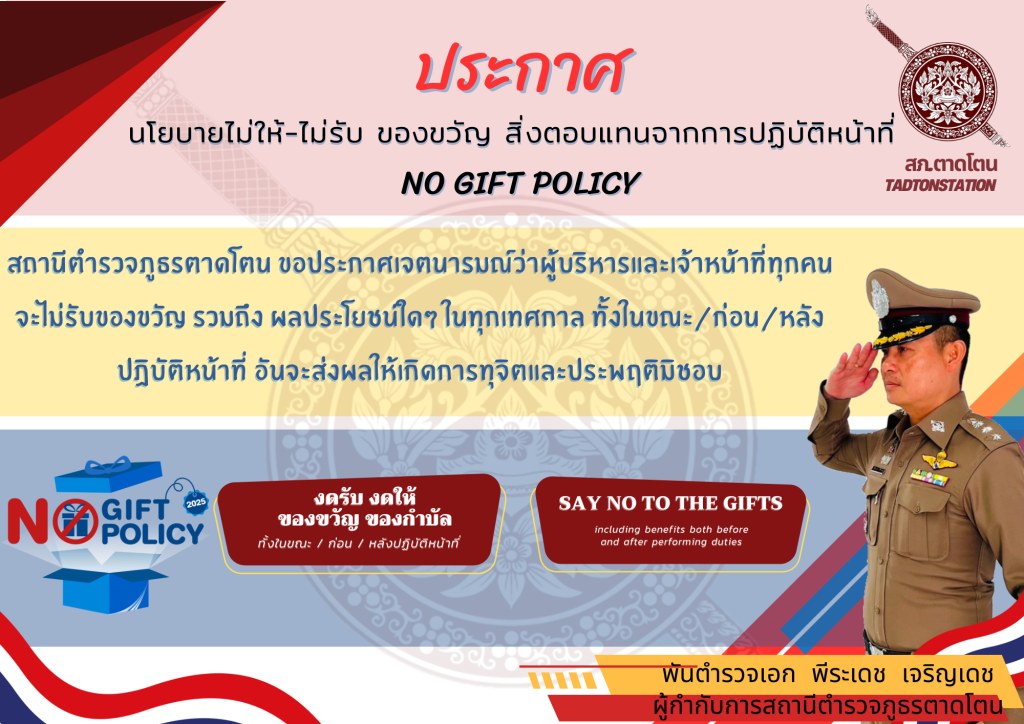 ประกาศ

นโยบายไม่ให้-ไม่รับ ของขวัญ สิ่งตอบแทนจากการปฏิบัติหน้าที่

NO GIFT POLICY

สภ.ตาดโตน
TADTONSTATION

สถานีตำรวจภูธรตาดโตน ขอประกาศเจตนารมณ์ว่าผู้บริหารและเจ้าหน้าที่ทุกคน จะไม่รับของขวัญ รวมถึง ผลประโยชน์ใดๆ ในทุกเทศกาล ทั้งในขณะ/ก่อน/หลัง ปฏิบัติหน้าที่ อันจะส่งผลให้เกิดการทุจิตและประพฤติมิชอบ

NO GIFT POLICY 2025

งดรับ งดให้
ของขวัญ ของกำนัล
ทั้งในขณะ / ก่อน / หลังปฏิบัติหน้าที่

SAY NO TO THE GIFTS
including benefits both before and after performing duties

พันตำรวจเอก พีระเดช เจริญเดช
ผู้กำกับการสถานีตำรวจภูธรตาดโตน